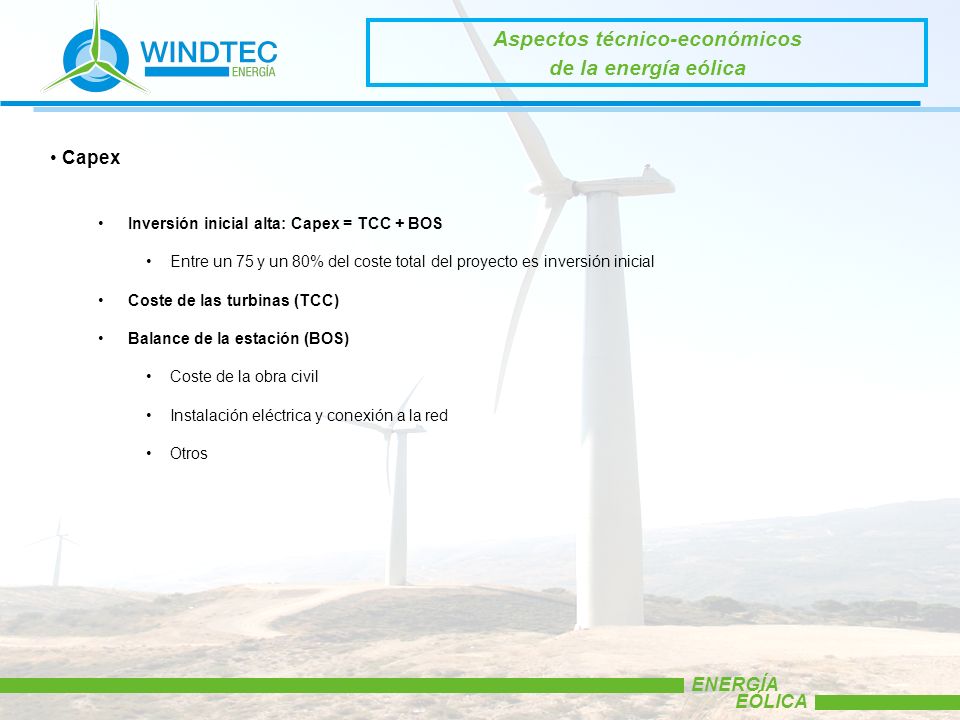 WINDTEC
ENERGÍA

Aspectos técnico-económicos
de la energía eólica

• Capex

• Inversión inicial alta: Capex = TCC + BOS

• Entre un 75 y un 80% del coste total del proyecto es inversión inicial

• Coste de las turbinas (TCC)

• Balance de la estación (BOS)

• Coste de la obra civil

• Instalación eléctrica y conexión a la red

• Otros

ENERGÍA
EÓLICA